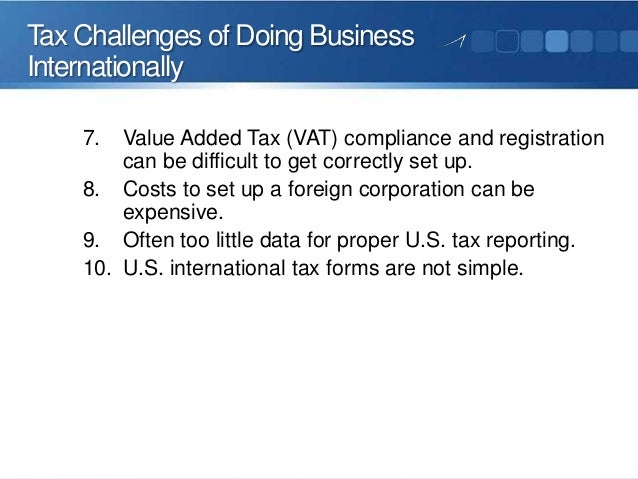 Tax Challenges of Doing Business Internationally

7. Value Added Tax (VAT) compliance and registration can be difficult to get correctly set up.
8. Costs to set up a foreign corporation can be expensive.
9. Often too little data for proper U.S. tax reporting.
10. U.S. international tax forms are not simple.